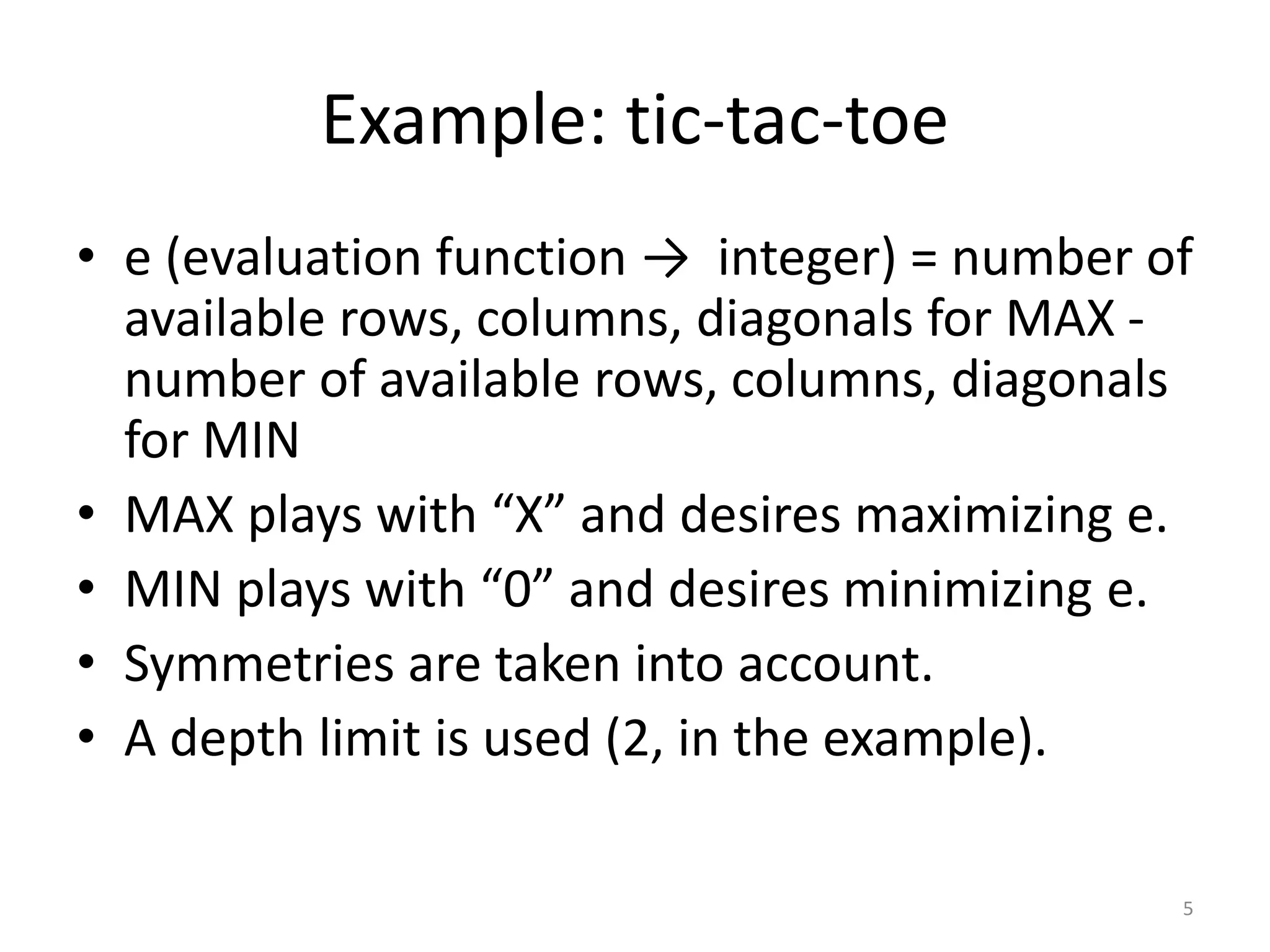 Example: tic-tac-toe

• e (evaluation function → integer) = number of available rows, columns, diagonals for MAX - number of available rows, columns, diagonals for MIN
• MAX plays with “X” and desires maximizing e.
• MIN plays with “0” and desires minimizing e.
• Symmetries are taken into account.
• A depth limit is used (2, in the example).

5